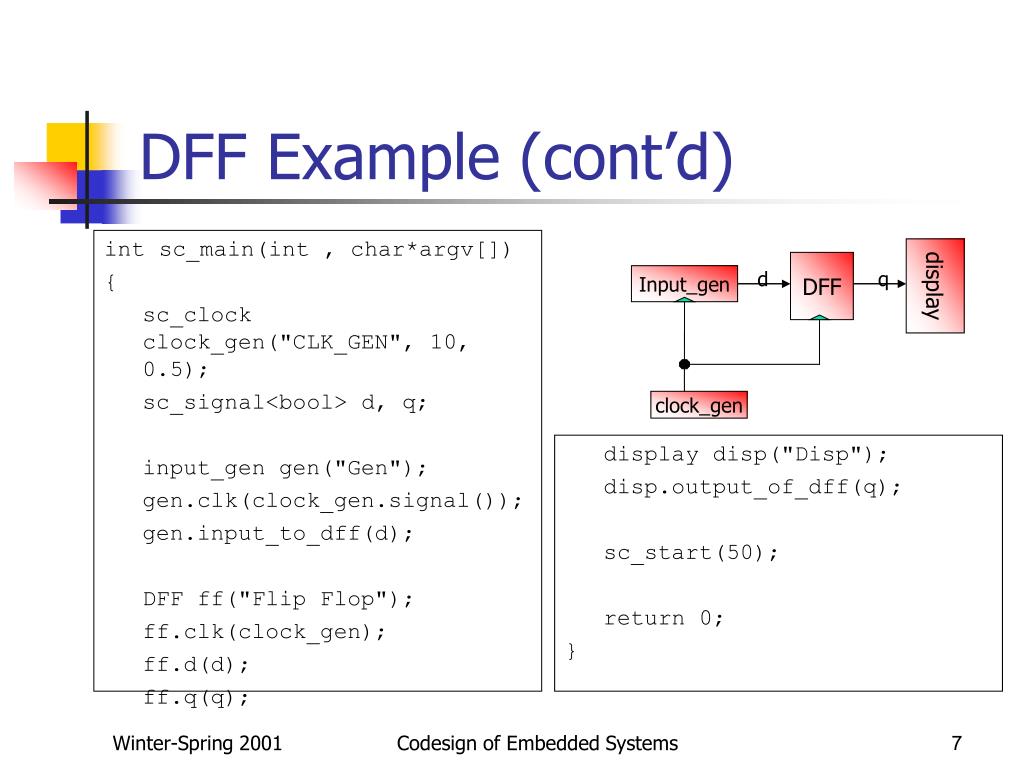 DFF Example (cont'd)

int sc_main(int , char*argv[])
{
sc_clock clock_gen("CLK_GEN", 10, 0.5);
sc_signal<bool> d, q;

input_gen gen("Gen");
gen.clk(clock_gen.signal());
gen.input_to_dff(d);

DFF ff("Flip Flop");
ff.clk(clock_gen);
ff.d(d);
ff.q(q);

Input_gen
d
DFF
q
display
clock_gen

display disp("Disp");
disp.output_of_dff(q);

sc_start(50);

return 0;
}

Winter-Spring 2001
Codesign of Embedded Systems
7